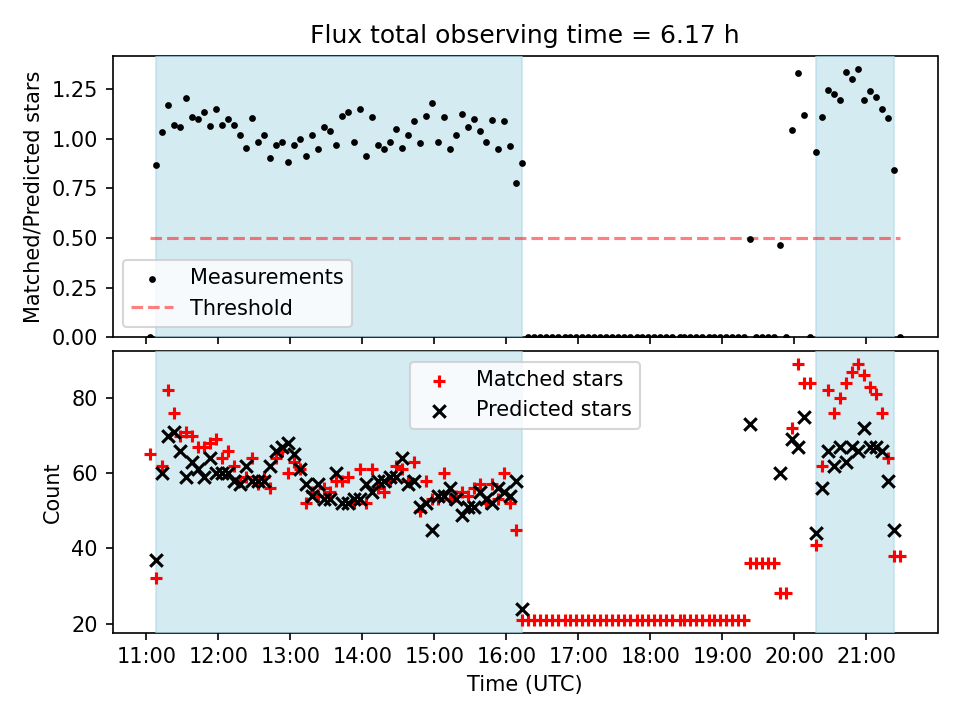 Flux total observing time = 6.17 h

Matched/Predicted stars

1.25
1.00
0.75
0.50
0.25
0.00

Measurements
Threshold

Count

80
60
40
20

Matched stars
Predicted stars

11:00 12:00 13:00 14:00 15:00 16:00 17:00 18:00 19:00 20:00 21:00

Time (UTC)